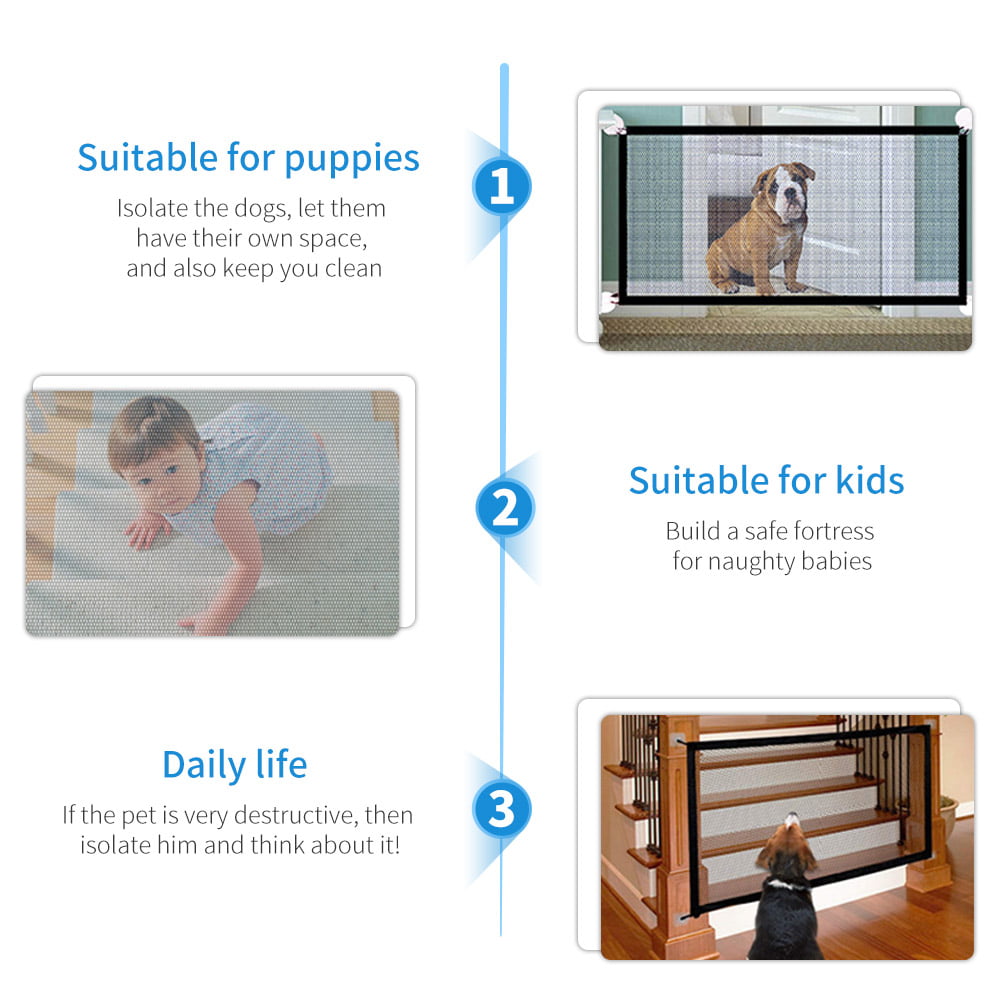 Suitable for puppies

Isolate the dogs, let them have their own space, and also keep you clean

1

2

Suitable for kids

Build a safe fortress for naughty babies

Daily life

If the pet is very destructive, then isolate him and think about it!

3